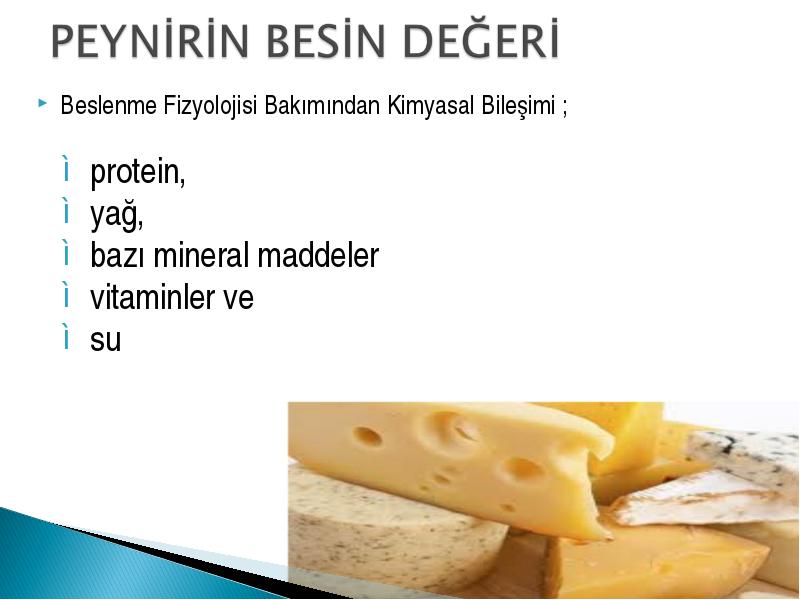 PEYNİRİN BESİN DEĞERİ

Beslenme Fizyolojisi Bakımından Kimyasal Bileşimi ;

ì protein,
ì yağ,
ì bazı mineral maddeler
ì vitaminler ve
ì su